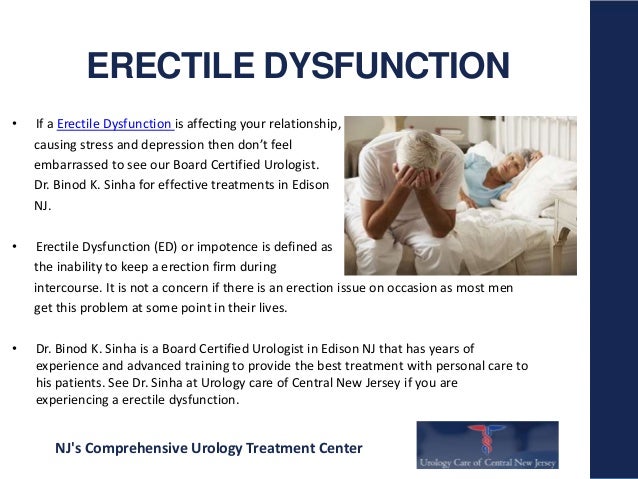 ERECTILE DYSFUNCTION

• If a Erectile Dysfunction is affecting your relationship, causing stress and depression then don't feel embarrassed to see our Board Certified Urologist. Dr. Binod K. Sinha for effective treatments in Edison NJ.

• Erectile Dysfunction (ED) or impotence is defined as the inability to keep a erection firm during intercourse. It is not a concern if there is an erection issue on occasion as most men get this problem at some point in their lives.

• Dr. Binod K. Sinha is a Board Certified Urologist in Edison NJ that has years of experience and advanced training to provide the best treatment with personal care to his patients. See Dr. Sinha at Urology care of Central New Jersey if you are experiencing a erectile dysfunction.

NJ's Comprehensive Urology Treatment Center

Urology Care of Central New Jersey